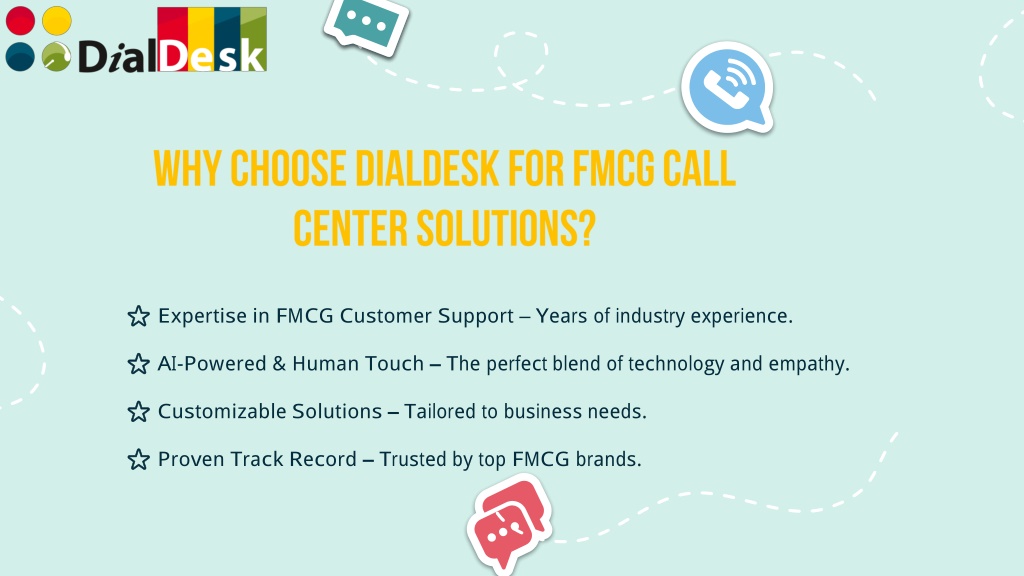 DialDesk

WHY CHOOSE DIALDESK FOR FMCG CALL CENTER SOLUTIONS?

☆ Expertise in FMCG Customer Support – Years of industry experience.

☆ AI-Powered & Human Touch – The perfect blend of technology and empathy.

☆ Customizable Solutions – Tailored to business needs.

☆ Proven Track Record – Trusted by top FMCG brands.